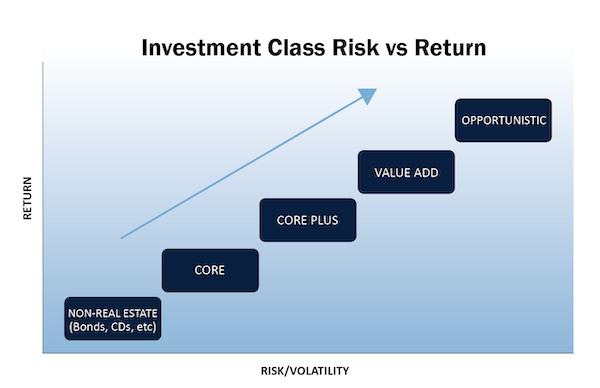 Investment Class Risk vs Return

RETURN

OPPORTUNISTIC

VALUE ADD

CORE PLUS

CORE

NON-REAL ESTATE
(Bonds, CDs, etc)

RISK/VOLATILITY